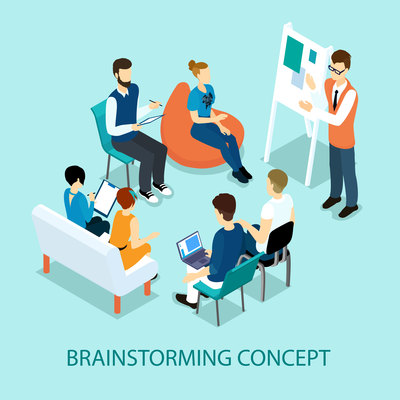 BRAINSTORMING CONCEPT